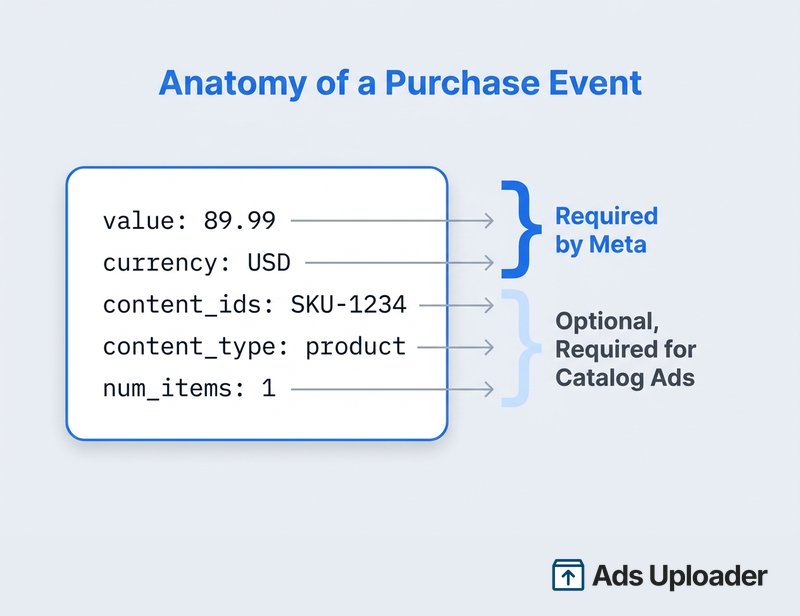 Anatomy of a Purchase Event

value: 89.99
currency: USD
content_ids: SKU-1234
content_type: product
num_items: 1

Required by Meta

Optional, Required for Catalog Ads

Ads Uploader